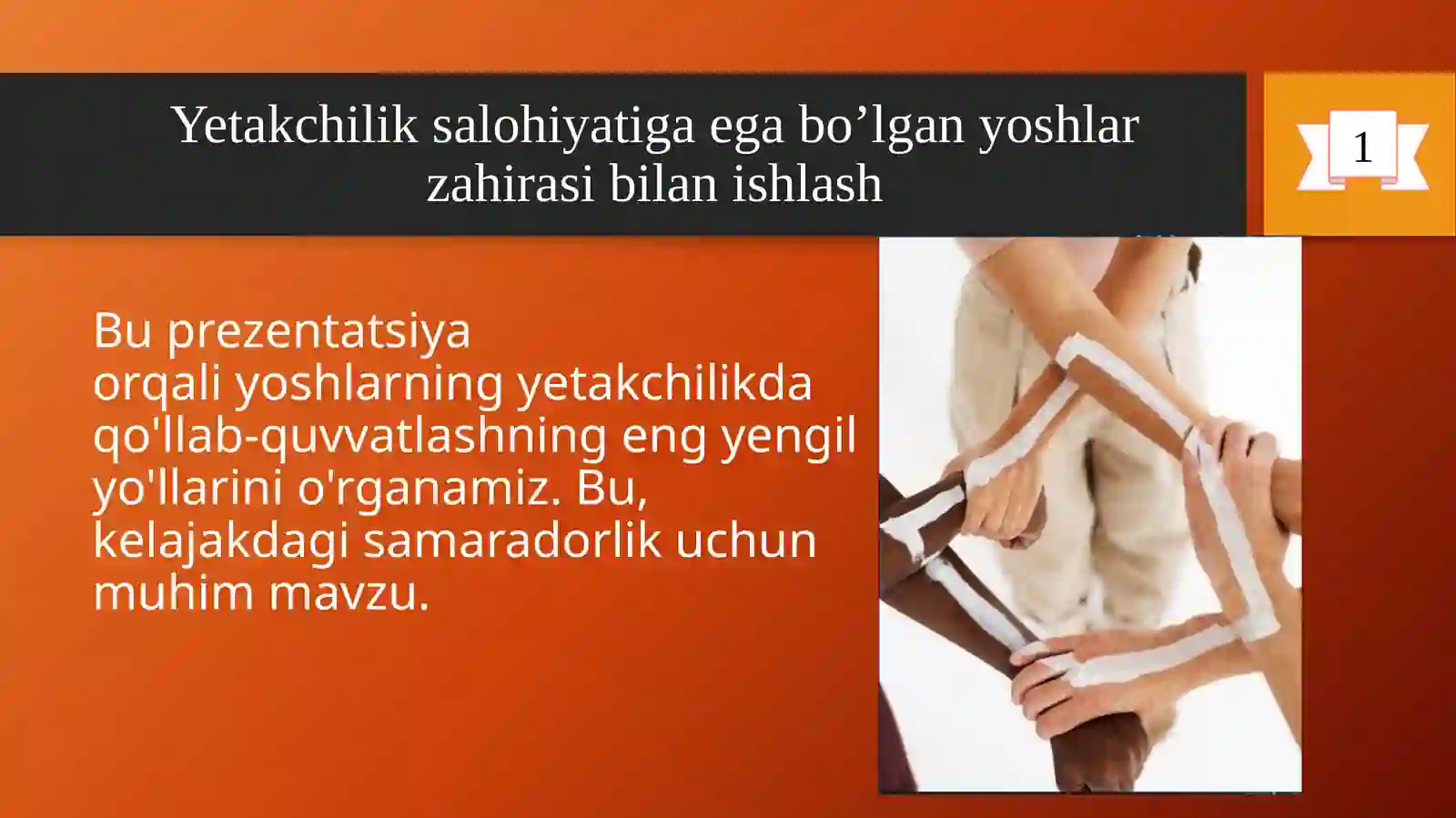 Yetakchilik salohiyatiga ega bo’lgan yoshlar zahirasi bilan ishlash

1

Bu prezentatsiya orqali yoshlarning yetakchilikda qo'llab-quvvatlashning eng yengil yo'llarini o'rganamiz. Bu, kelajakdagi samaradorlik uchun muhim mavzu.